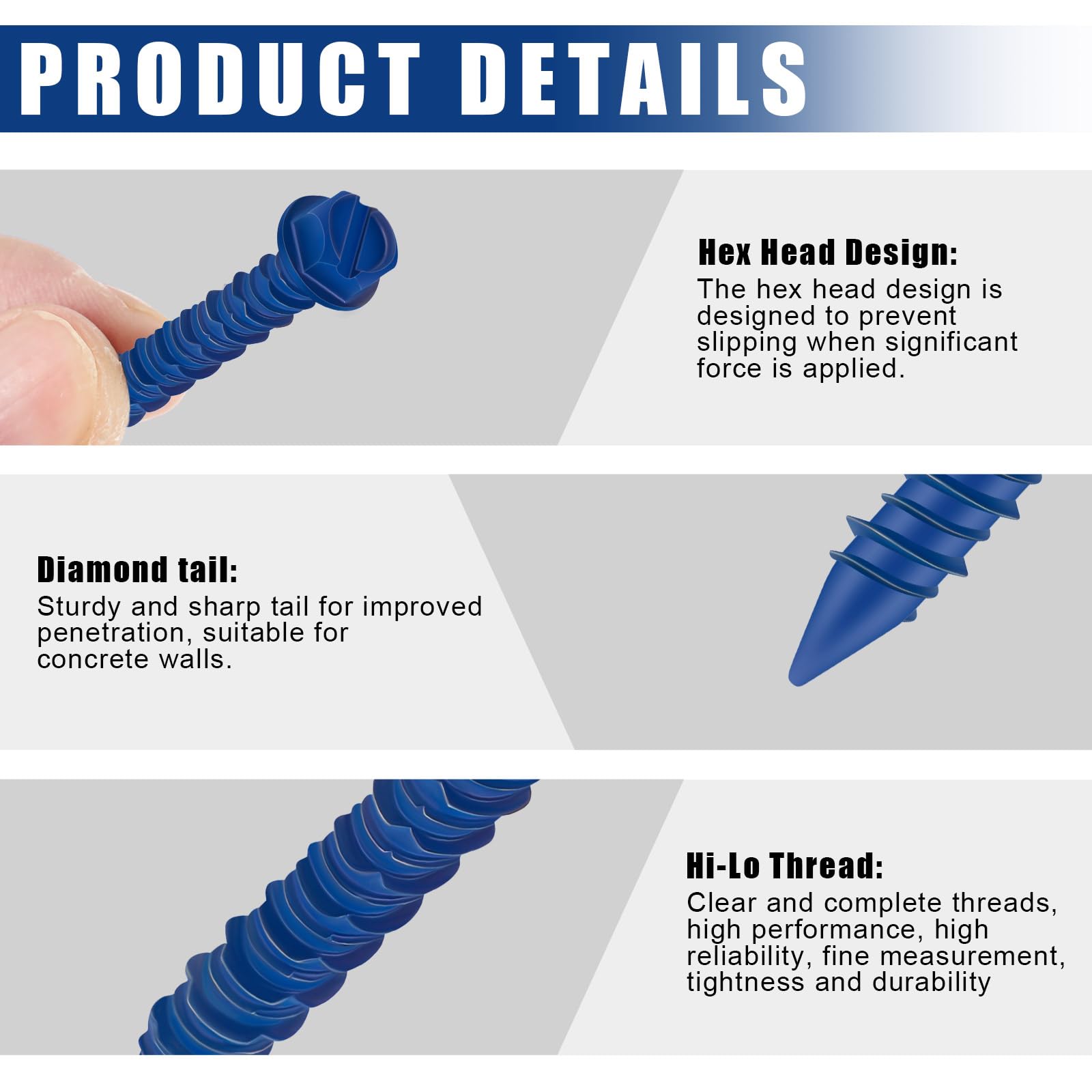 PRODUCT DETAILS

Hex Head Design:
The hex head design is designed to prevent slipping when significant force is applied.

Diamond tail:
Sturdy and sharp tail for improved penetration, suitable for concrete walls.

Hi-Lo Thread:
Clear and complete threads, high performance, high reliability, fine measurement, tightness and durability